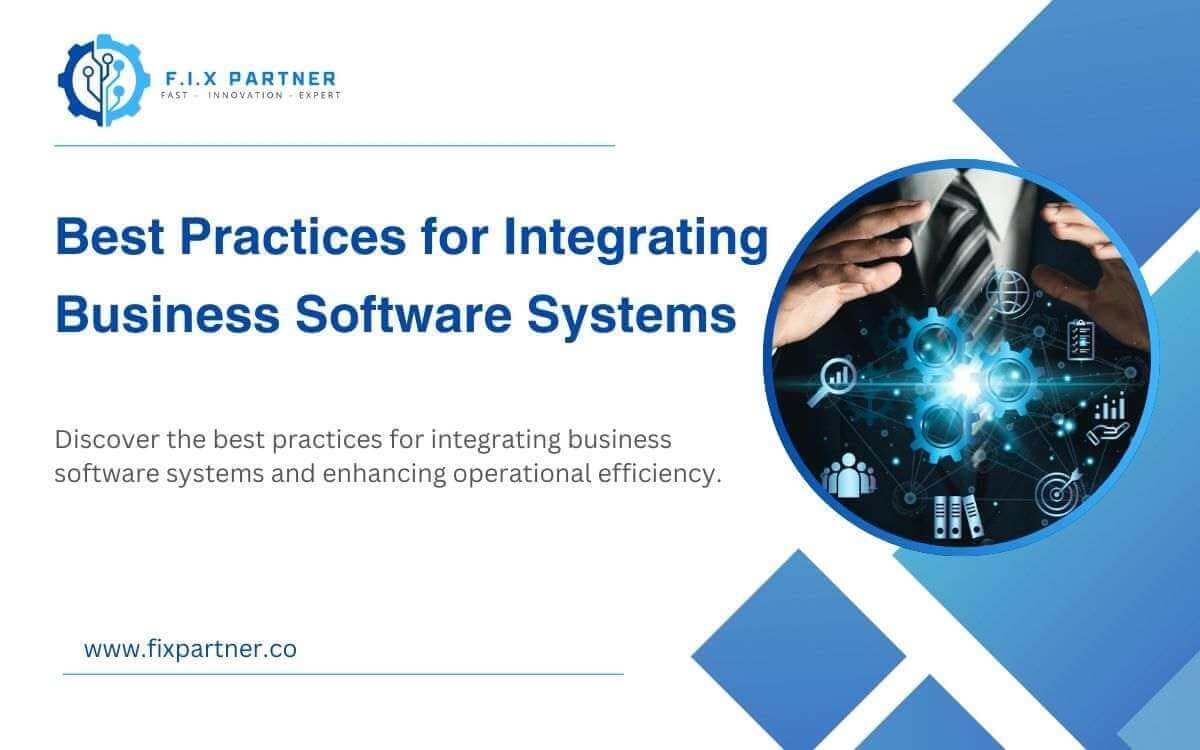 F.I.X PARTNER
FAST - INNOVATION - EXPERT

Best Practices for Integrating Business Software Systems

Discover the best practices for integrating business software systems and enhancing operational efficiency.

www.fixpartner.co